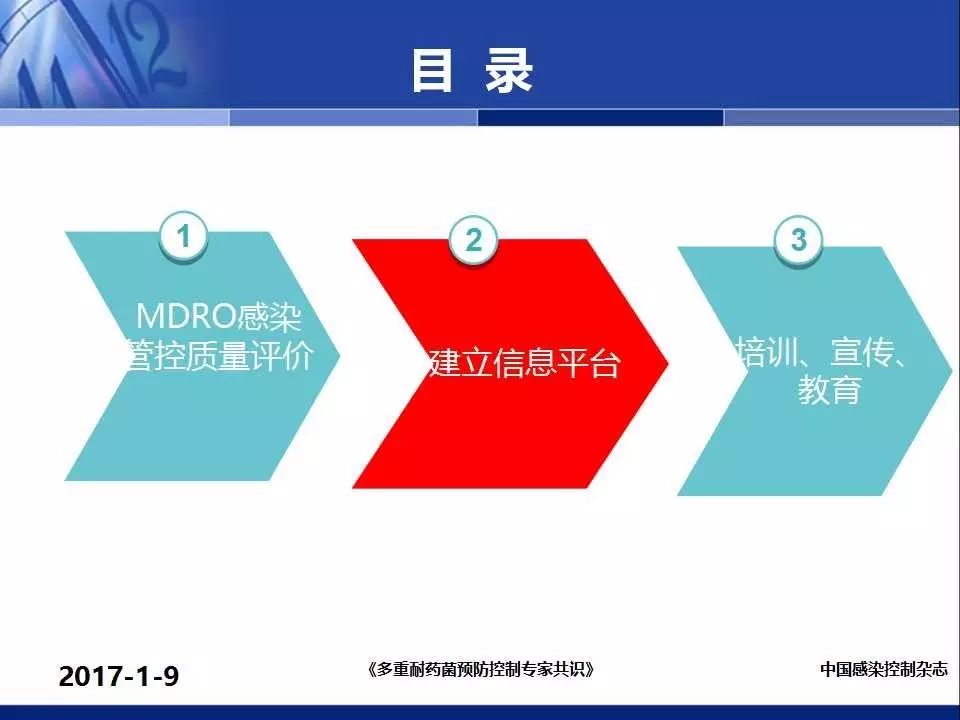 目 录

1

MDRO感染管控质量评价

2

建立信息平台

3

培训、宣传、教育

2017-1-9

《多重耐药菌预防控制专家共识》

中国感染控制杂志